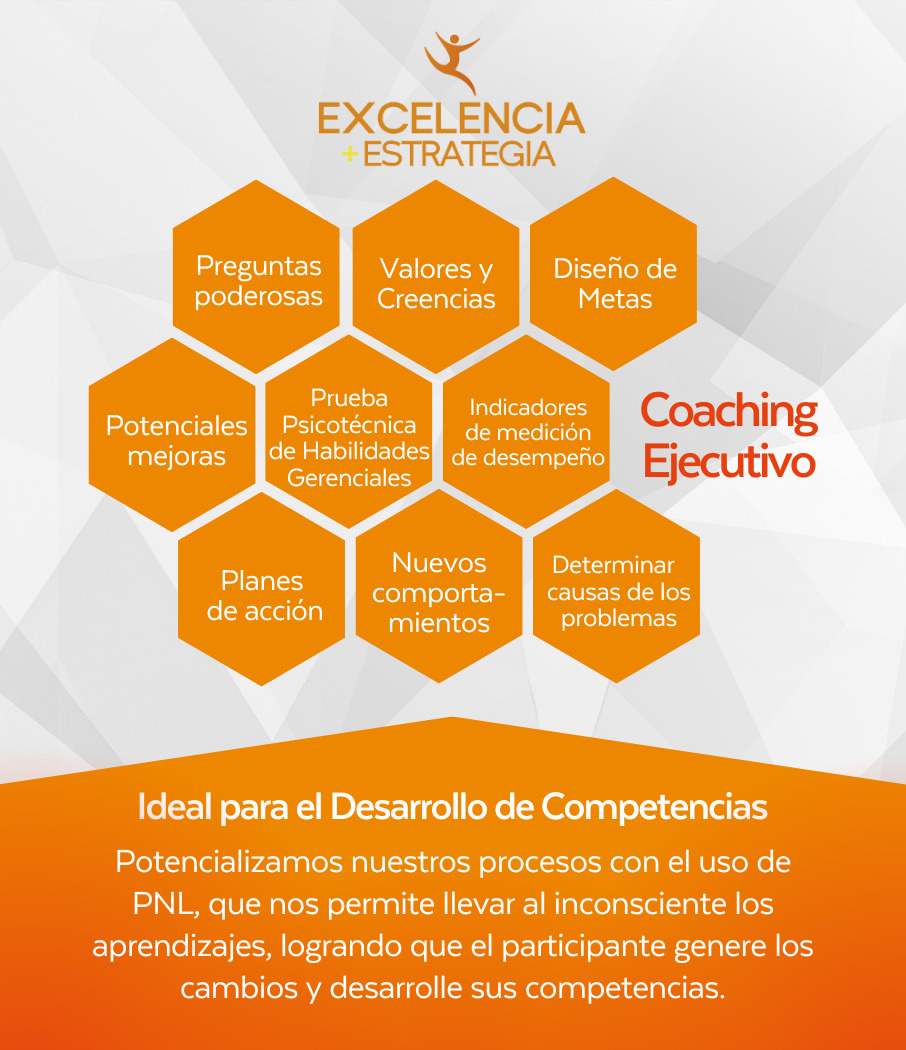 EXCELENCIA
+ESTRATEGIA

Preguntas poderosas

Valores y Creencias

Diseño de Metas

Potenciales mejoras

Prueba Psicotécnica de Habilidades Gerenciales

Indicadores de medición de desempeño

Coaching Ejecutivo

Planes de acción

Nuevos comportamientos

Determinar causas de los problemas

Ideal para el Desarrollo de Competencias

Potencializamos nuestros procesos con el uso de PNL, que nos permite llevar al inconsciente los aprendizajes, logrando que el participante genere los cambios y desarrolle sus competencias.